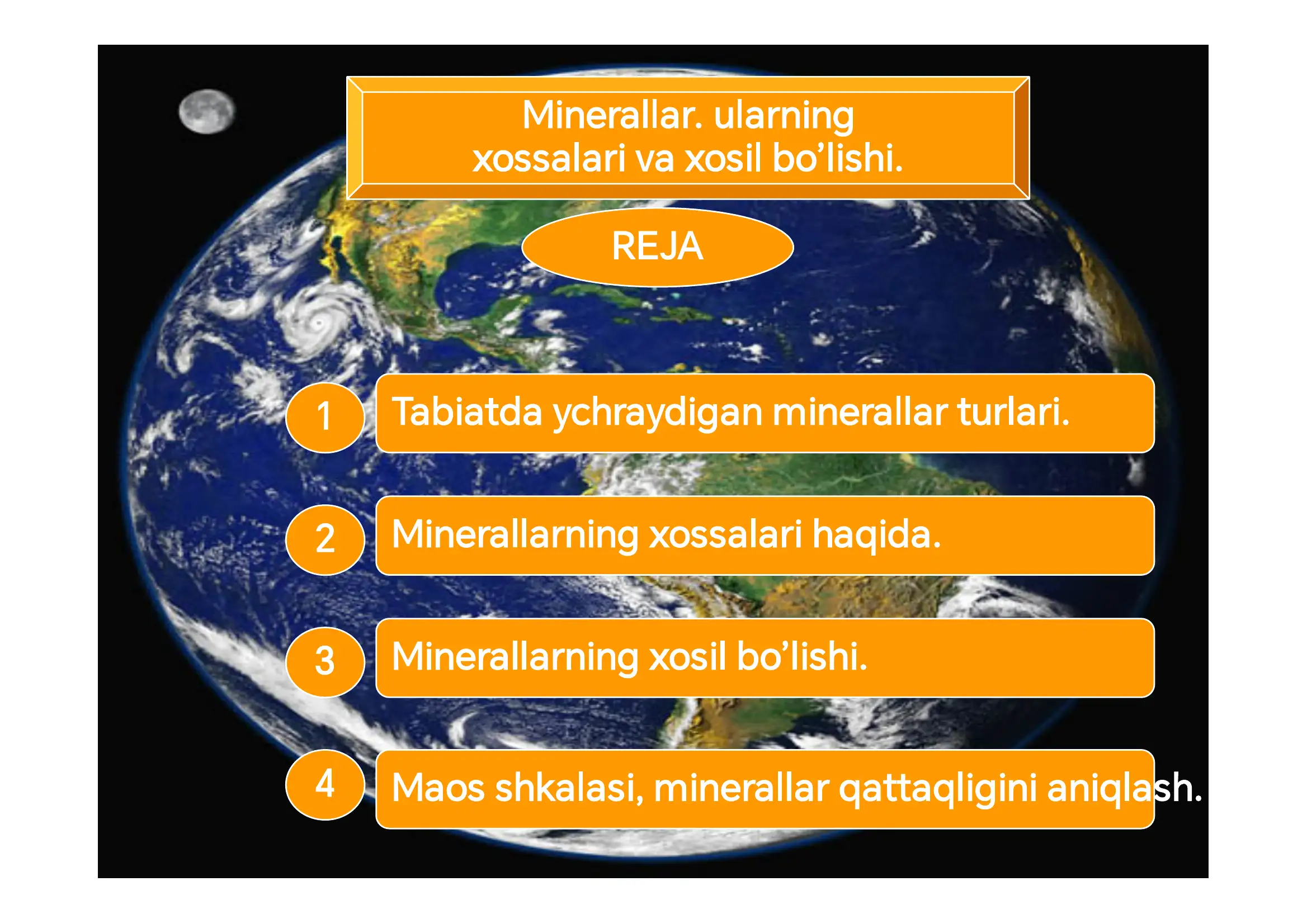 Minerallar. ularning xossalari va xosil bo’lishi.

REJA

1 Tabiatda ychraydigan minerallar turlari.

2 Minerallarning xossalari haqida.

3 Minerallarning xosil bo’lishi.

4 Maos shkalasi, minerallar qattaqligini aniqlash.